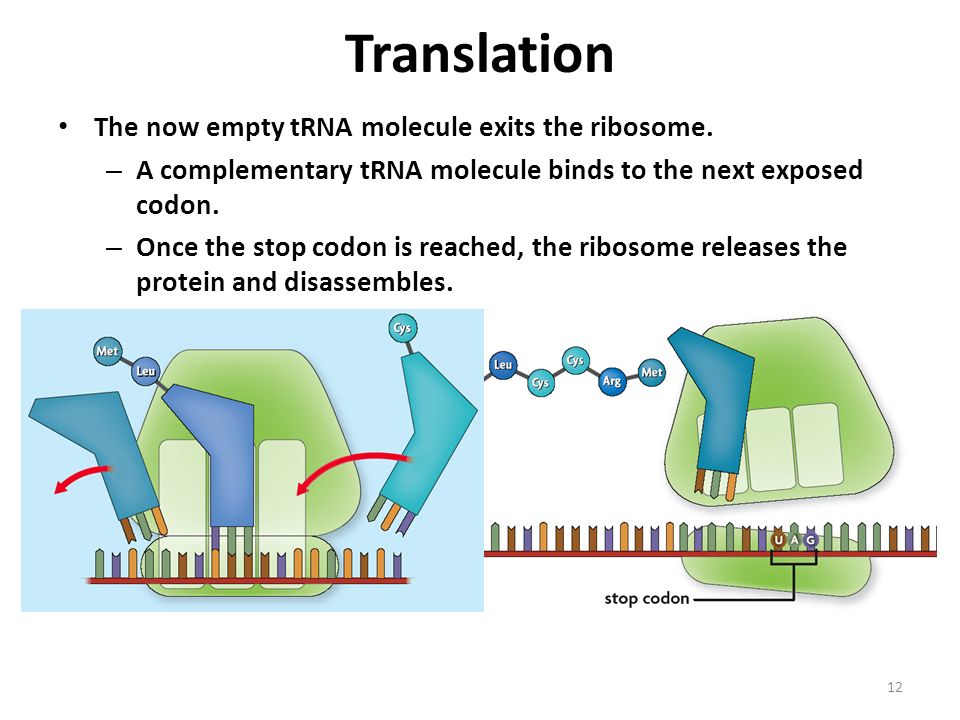 Translation

• The now empty tRNA molecule exits the ribosome.
– A complementary tRNA molecule binds to the next exposed codon.
– Once the stop codon is reached, the ribosome releases the protein and disassembles.

Met
Leu
Cys

Leu
Cys
Cys
Arg
Met

U A G
stop codon

12